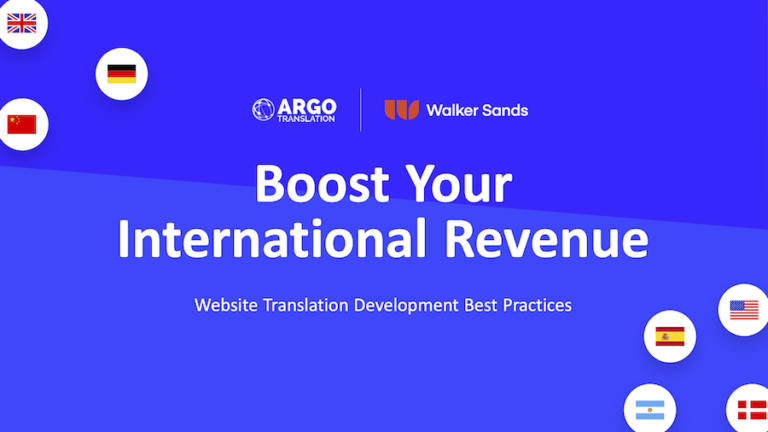 ARGO TRANSLATION

Walker Sands

Boost Your International Revenue

Website Translation Development Best Practices